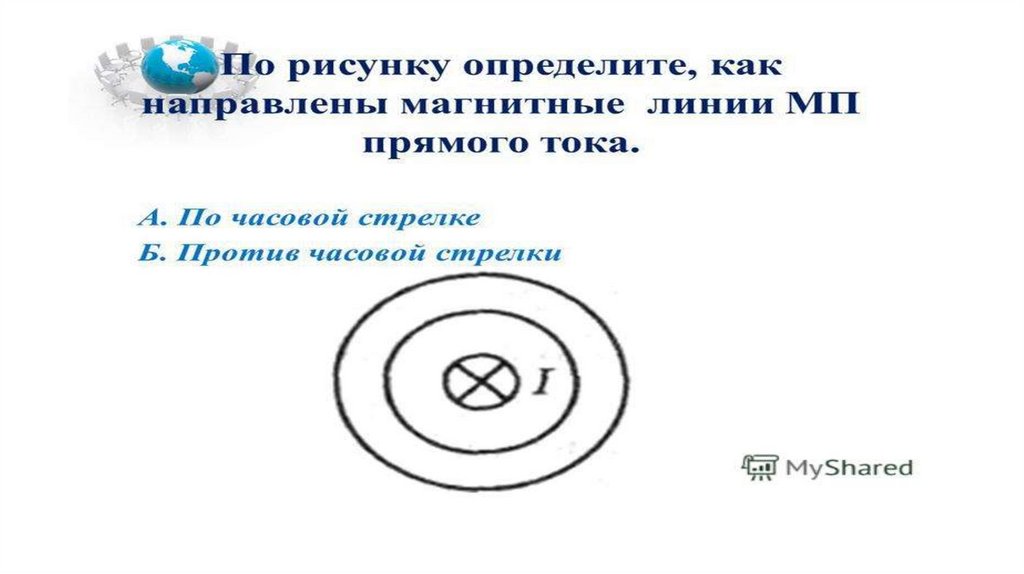 По рисунку определите, как направлены магнитные линии МП прямого тока.

А. По часовой стрелке
Б. Против часовой стрелки

$I$

MyShared